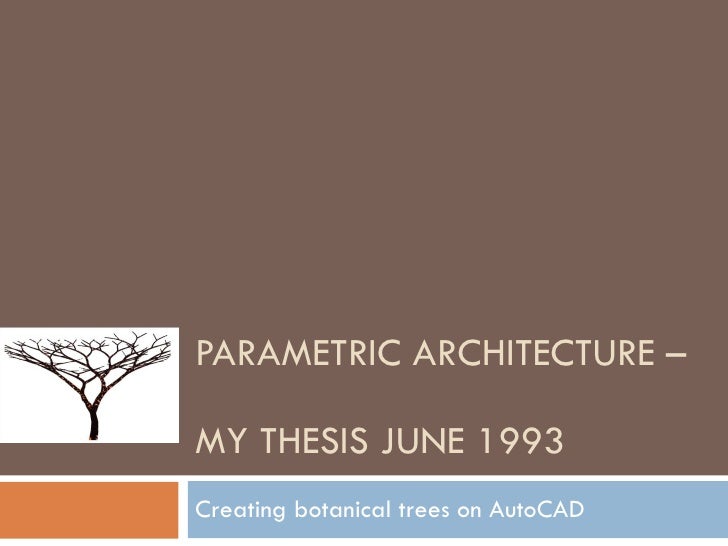 PARAMETRIC ARCHITECTURE –

MY THESIS JUNE 1993

Creating botanical trees on AutoCAD